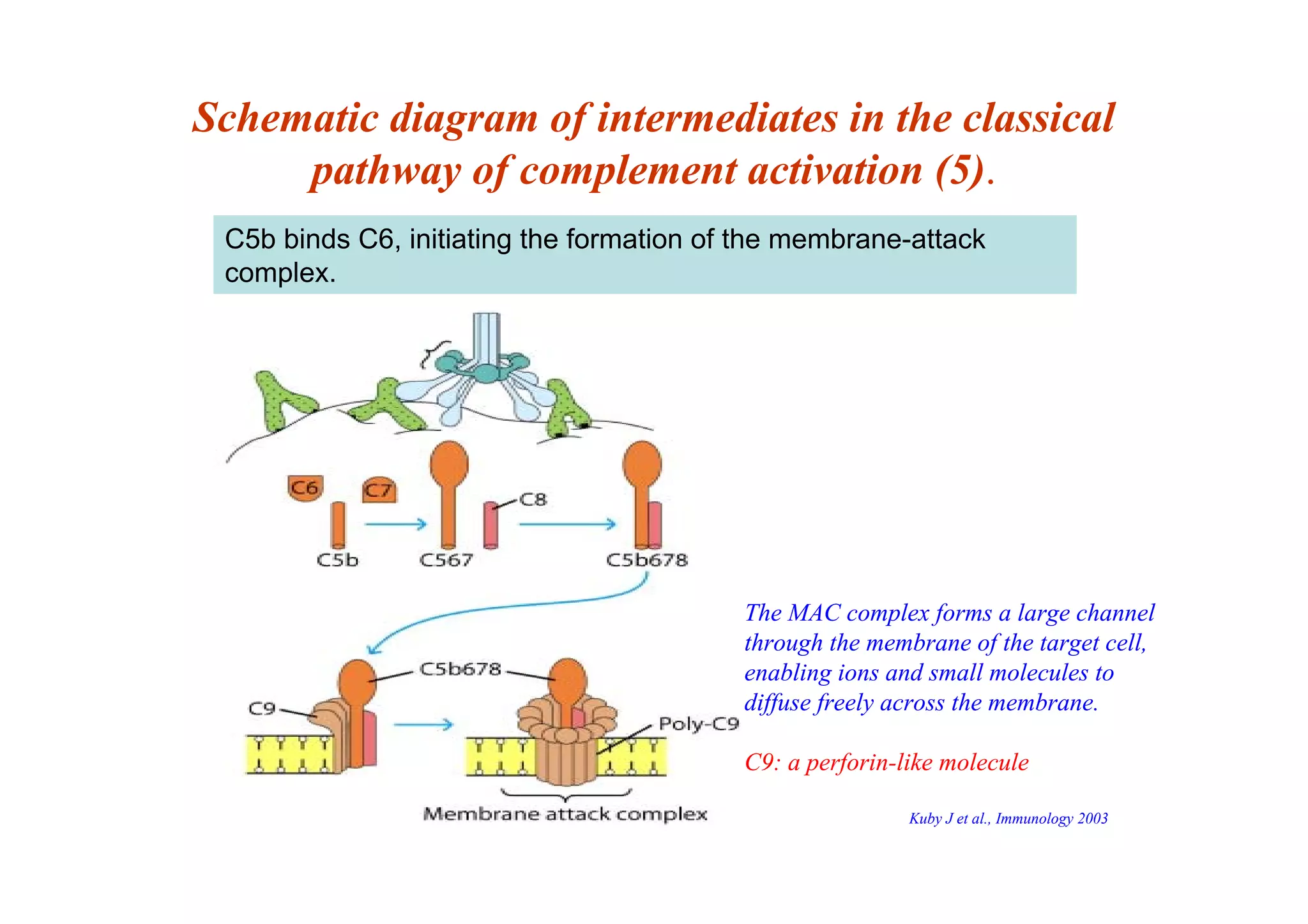 Schematic diagram of intermediates in the classical pathway of complement activation (5).

C5b binds C6, initiating the formation of the membrane-attack complex.

C6
C7
C8
C5b
C567
C5b678

C5b678
C9
Poly-C9
Membrane attack complex

The MAC complex forms a large channel through the membrane of the target cell, enabling ions and small molecules to diffuse freely across the membrane.

C9: a perforin-like molecule

Kuby J et al., Immunology 2003